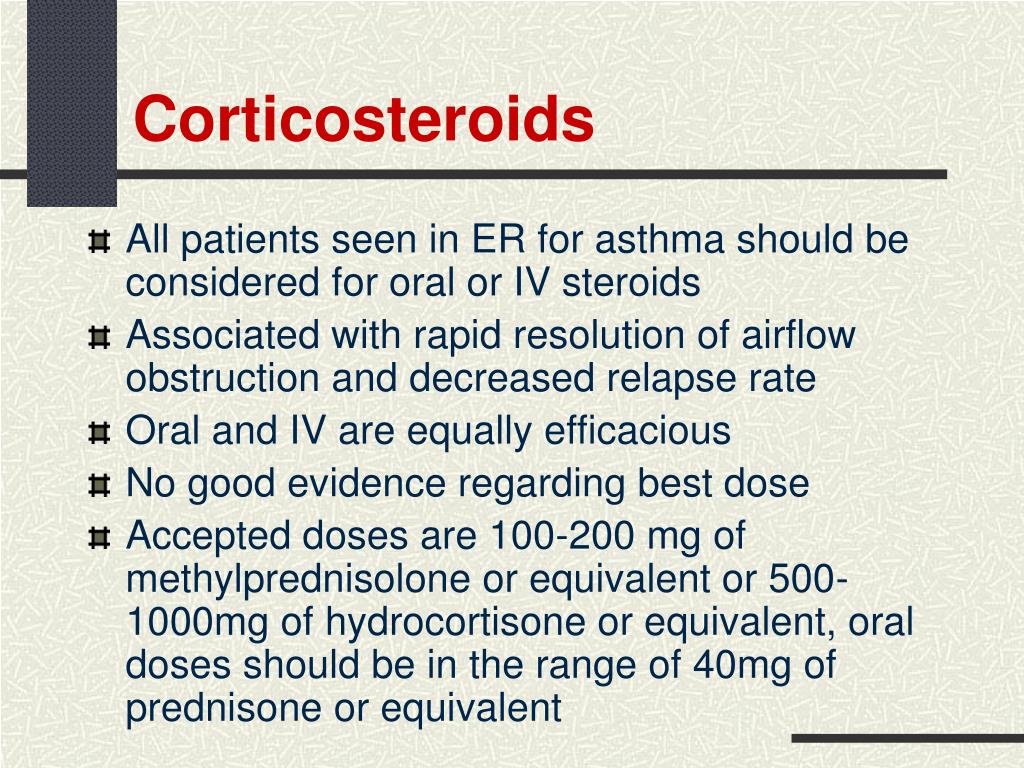 Corticosteroids

All patients seen in ER for asthma should be considered for oral or IV steroids

Associated with rapid resolution of airflow obstruction and decreased relapse rate

Oral and IV are equally efficacious

No good evidence regarding best dose

Accepted doses are 100-200 mg of methylprednisolone or equivalent or 500-1000mg of hydrocortisone or equivalent, oral doses should be in the range of 40mg of prednisone or equivalent